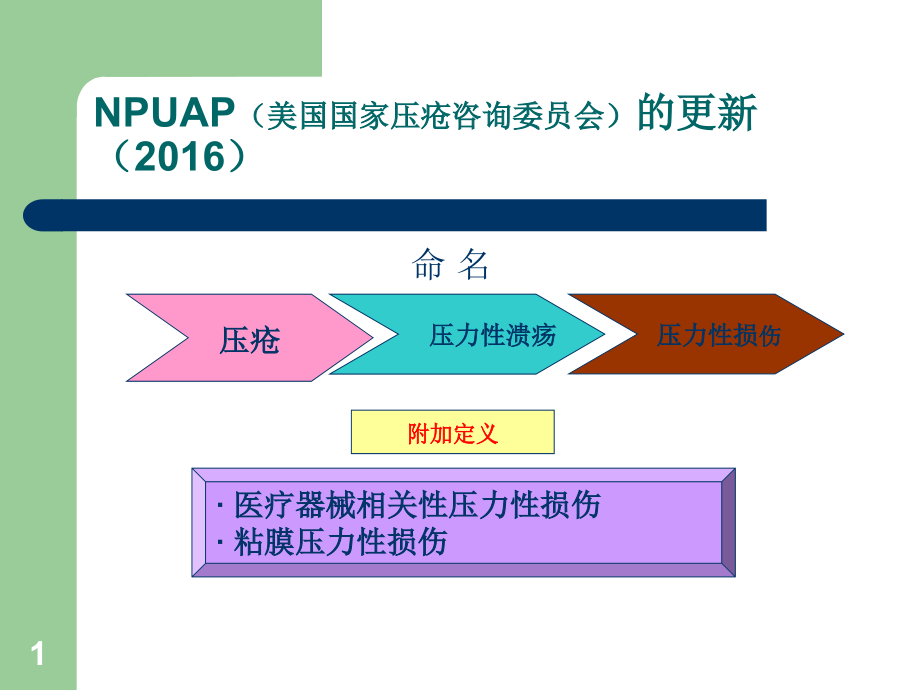 NPUAP（美国国家压疮咨询委员会）的更新（2016）

命 名

压疮

压力性溃疡

压力性损伤

附加定义

· 医疗器械相关性压力性损伤
· 粘膜压力性损伤

1